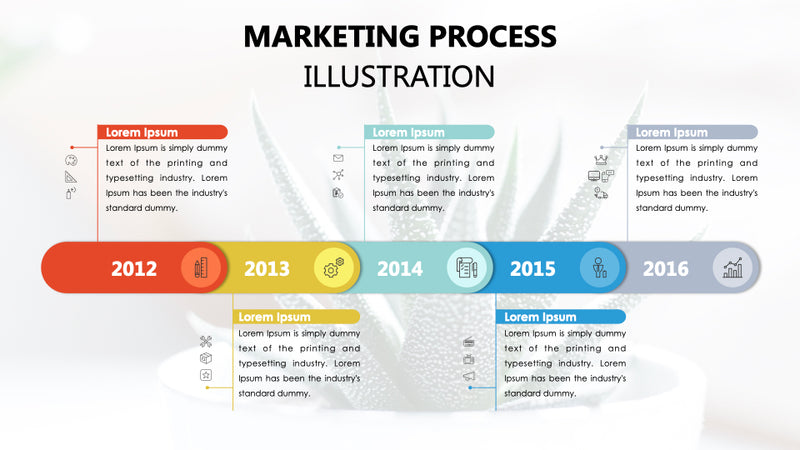 MARKETING PROCESS
ILLUSTRATION

Lorem Ipsum
Lorem Ipsum is simply dummy text of the printing and typesetting industry. Lorem Ipsum has been the industry's standard dummy.

Lorem Ipsum
Lorem Ipsum is simply dummy text of the printing and typesetting industry. Lorem Ipsum has been the industry's standard dummy.

Lorem Ipsum
Lorem Ipsum is simply dummy text of the printing and typesetting industry. Lorem Ipsum has been the industry's standard dummy.

2012 2013 2014 2015 2016

Lorem Ipsum
Lorem Ipsum is simply dummy text of the printing and typesetting industry. Lorem Ipsum has been the industry's standard dummy.

Lorem Ipsum
Lorem Ipsum is simply dummy text of the printing and typesetting industry. Lorem Ipsum has been the industry's standard dummy.